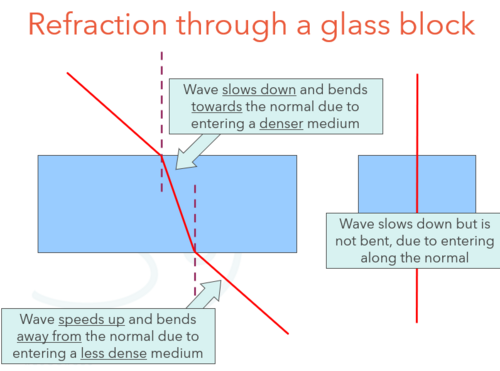 Refraction through a glass block

Wave slows down and bends towards the normal due to entering a denser medium

Wave slows down but is not bent, due to entering along the normal

Wave speeds up and bends away from the normal due to entering a less dense medium